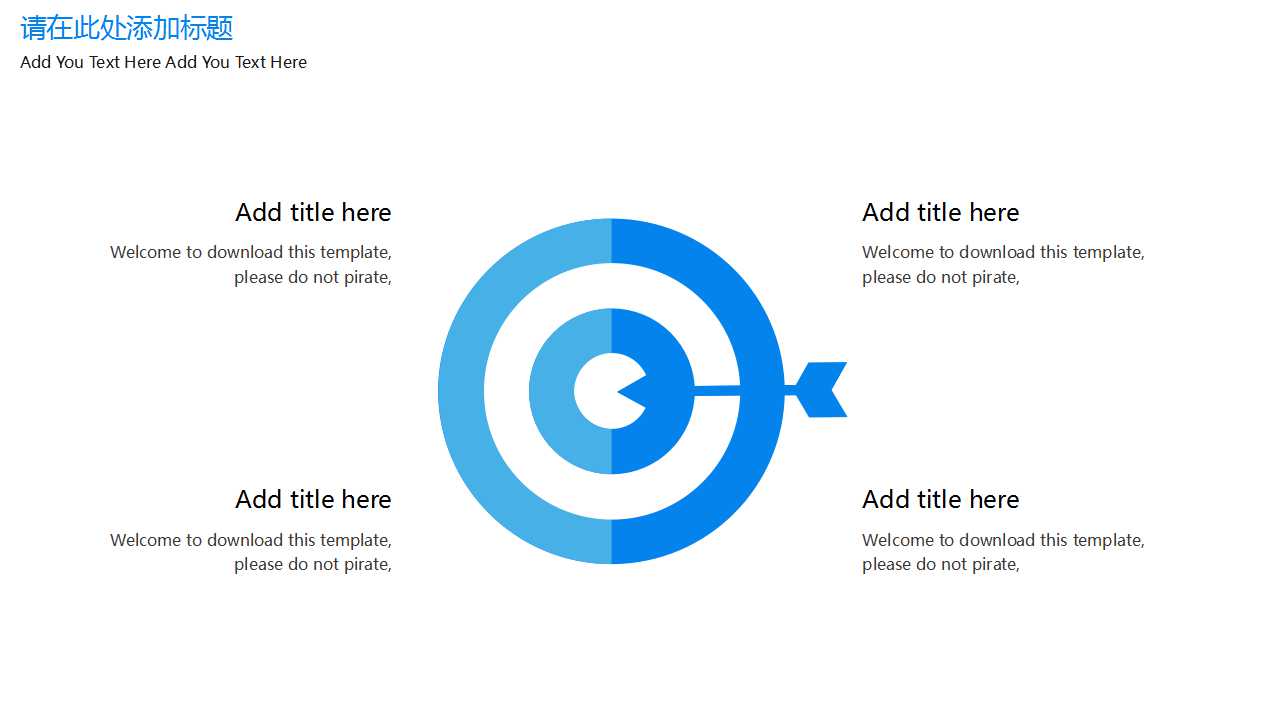 请在此处添加标题
Add You Text Here Add You Text Here

Add title here
Welcome to download this template, please do not pirate,

Add title here
Welcome to download this template, please do not pirate,

Add title here
Welcome to download this template, please do not pirate,

Add title here
Welcome to download this template, please do not pirate,